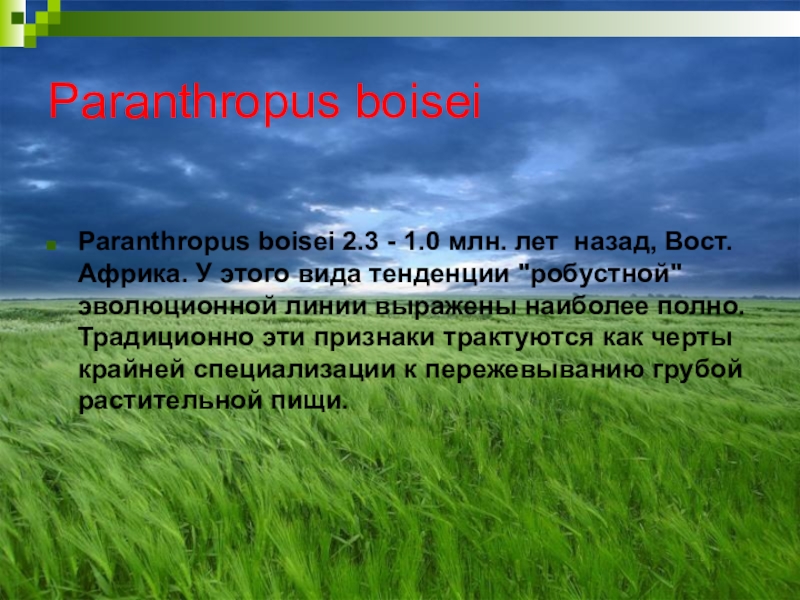 Paranthropus boisei

Paranthropus boisei 2.3 - 1.0 млн. лет назад, Вост. Африка. У этого вида тенденции "робустной" эволюционной линии выражены наиболее полно. Традиционно эти признаки трактуются как черты крайней специализации к пережевыванию грубой растительной пищи.